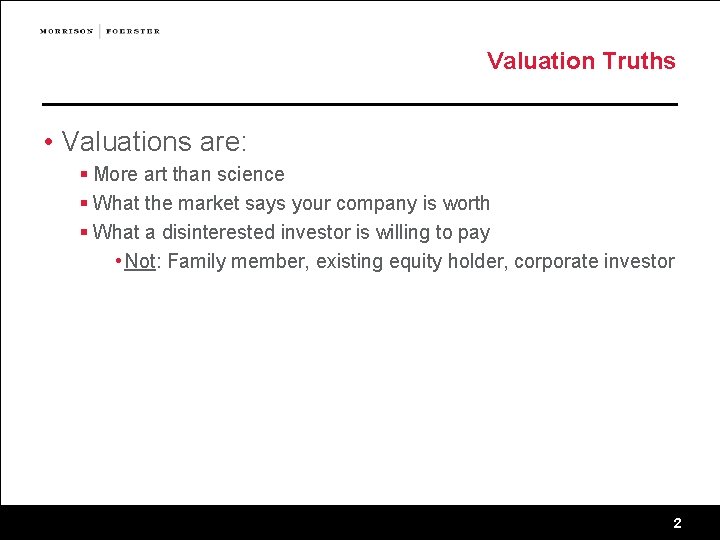 MORRISON | FOERSTER

Valuation Truths

• Valuations are:
▪ More art than science
▪ What the market says your company is worth
▪ What a disinterested investor is willing to pay
• Not: Family member, existing equity holder, corporate investor

2